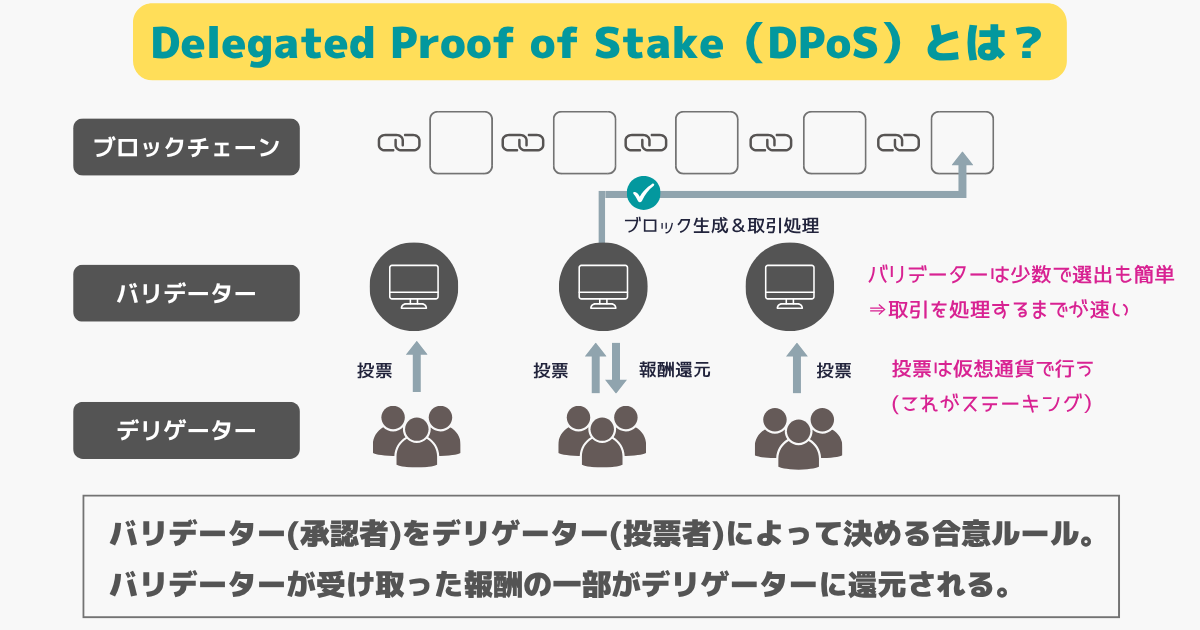 Delegated Proof of Stake（DPoS）とは？

ブロックチェーン

ブロック生成＆取引処理

バリデーター

バリデーターは少数で選出も簡単
⇒取引を処理するまでが速い

投票

投票

報酬還元

投票

投票は仮想通貨で行う
（これがステーキング）

デリゲーター

バリデーター(承認者)をデリゲーター(投票者)によって決める合意ルール。
バリデーターが受け取った報酬の一部がデリゲーターに還元される。